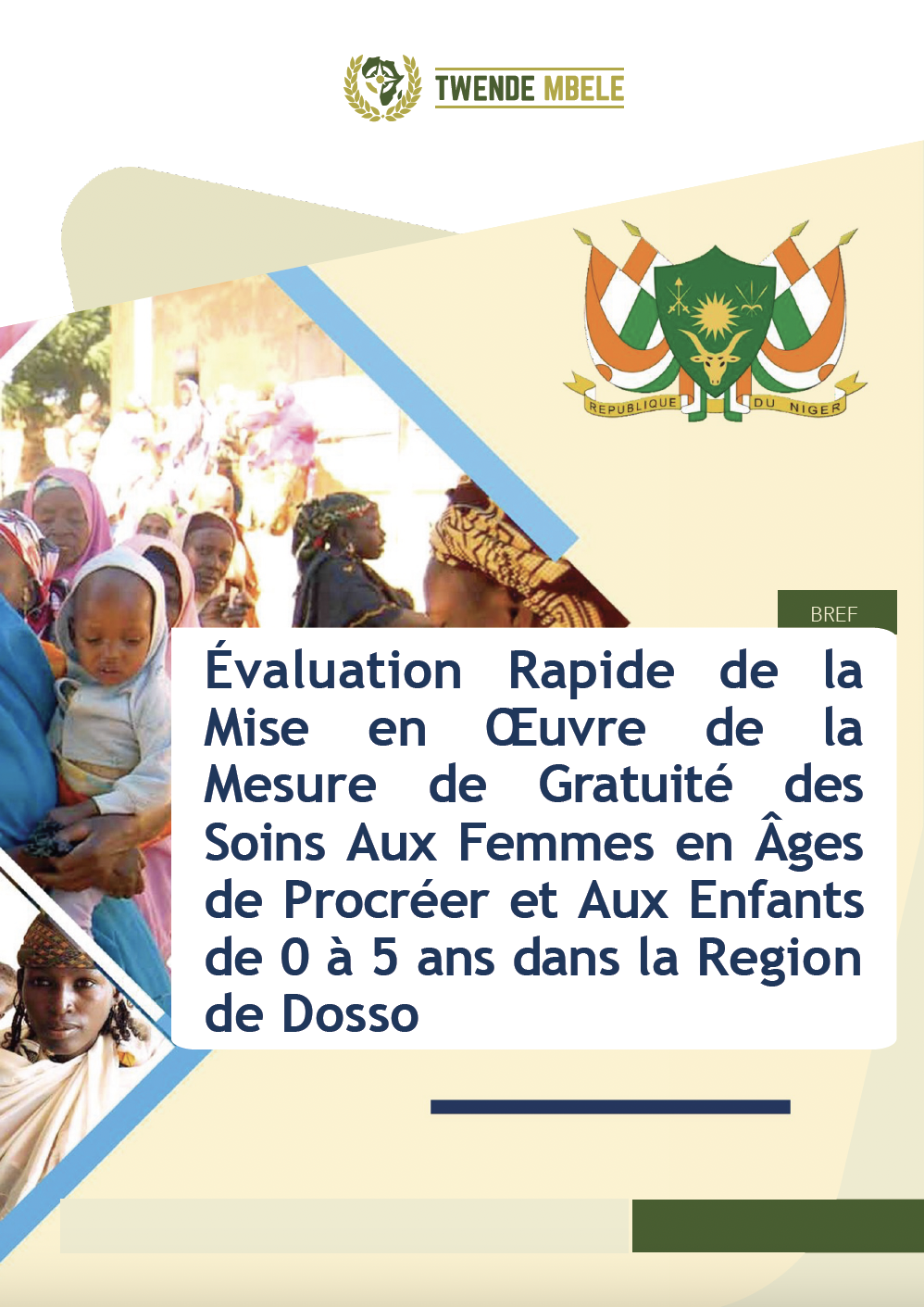 TWENDE MBELE

REPUBLIQUE DU NIGER

BREF

Évaluation Rapide de la Mise en Œuvre de la Mesure de Gratuité des Soins Aux Femmes en Âges de Procréer et Aux Enfants de 0 à 5 ans dans la Region de Dosso